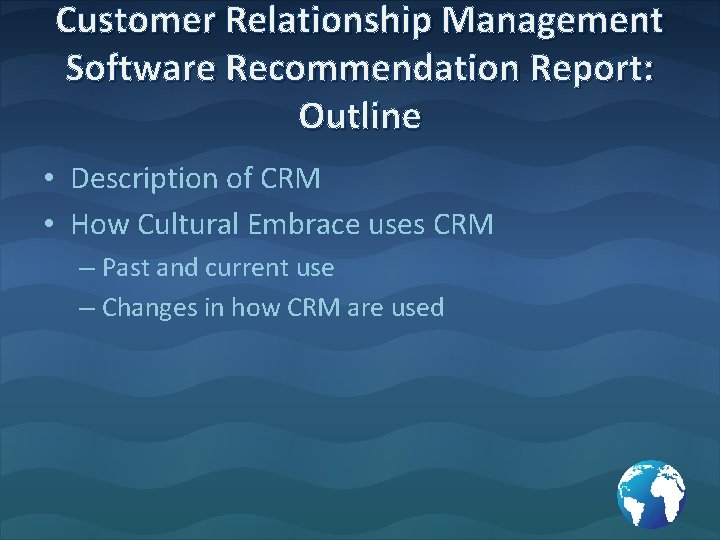 Customer Relationship Management Software Recommendation Report: Outline

• Description of CRM
• How Cultural Embrace uses CRM
– Past and current use
– Changes in how CRM are used